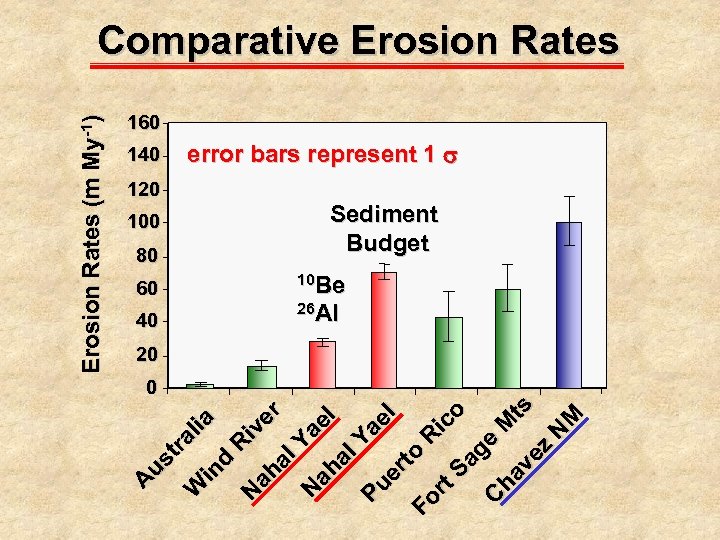 Comparative Erosion Rates

Erosion Rates (m My$^{-1}$)

160
140
120
100
80
60
40
20
0

error bars represent 1 $\sigma$

Sediment Budget

$^{10}$Be
$^{26}$Al

Australia
Wind River
Nahal Yael
Nahal Yael
Puerto Rico
Fort Sage Mts
Chavez NM